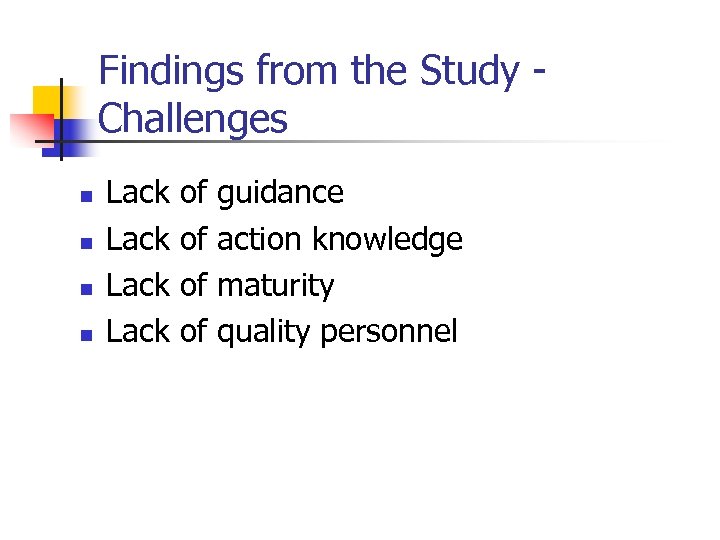 Findings from the Study - Challenges

- Lack of guidance
- Lack of action knowledge
- Lack of maturity
- Lack of quality personnel